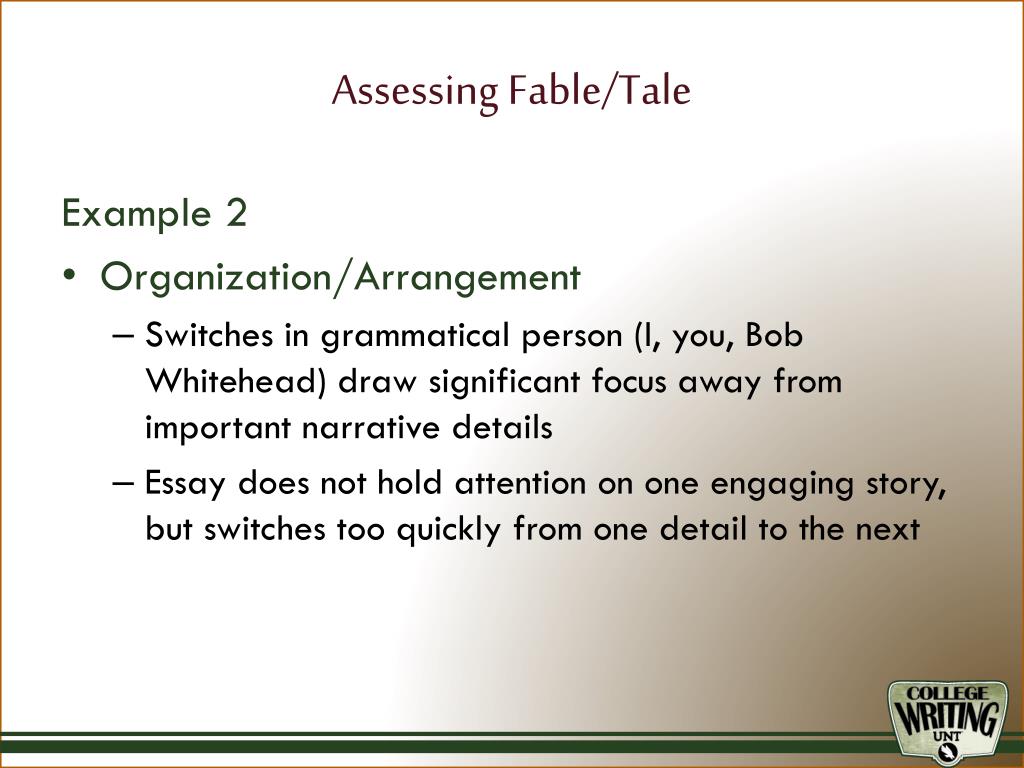 Assessing Fable/Tale

Example 2

• Organization/Arrangement

– Switches in grammatical person (I, you, Bob Whitehead) draw significant focus away from important narrative details

– Essay does not hold attention on one engaging story, but switches too quickly from one detail to the next

COLLEGE WRITING UNT